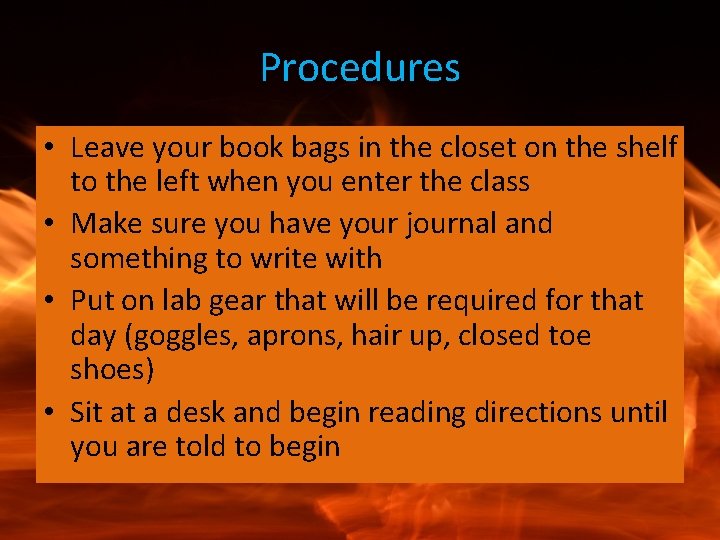 Procedures

• Leave your book bags in the closet on the shelf to the left when you enter the class
• Make sure you have your journal and something to write with
• Put on lab gear that will be required for that day (goggles, aprons, hair up, closed toe shoes)
• Sit at a desk and begin reading directions until you are told to begin